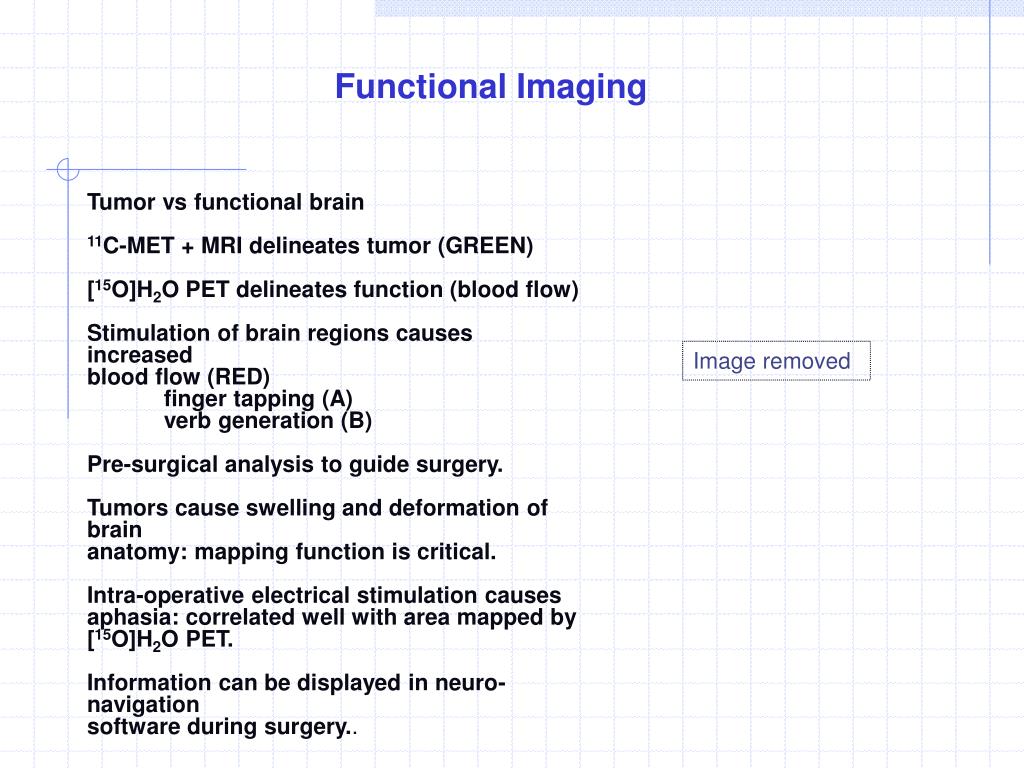 Functional Imaging

Tumor vs functional brain

$^{11}$C-MET + MRI delineates tumor (GREEN)

[$^{15}$O]H$_2$O PET delineates function (blood flow)

Stimulation of brain regions causes increased blood flow (RED)
finger tapping (A)
verb generation (B)

Pre-surgical analysis to guide surgery.

Tumors cause swelling and deformation of brain anatomy: mapping function is critical.

Intra-operative electrical stimulation causes aphasia: correlated well with area mapped by [$^{15}$O]H$_2$O PET.

Information can be displayed in neuro-navigation software during surgery..

Image removed